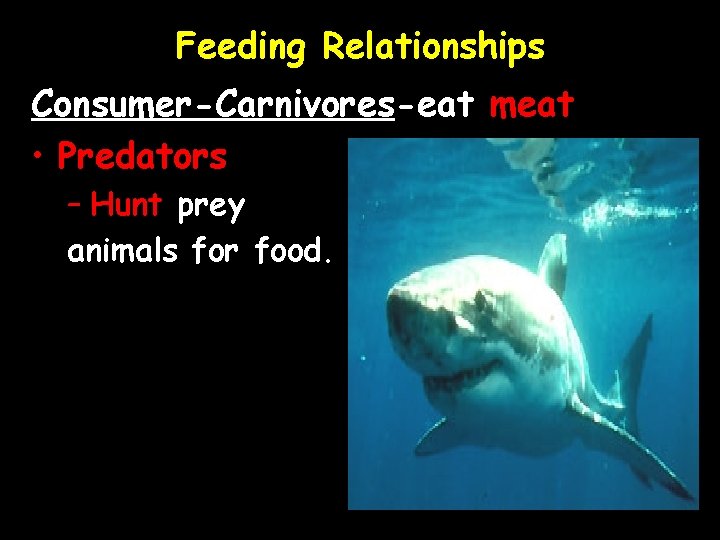 Feeding Relationships

Consumer-Carnivores-eat meat

• Predators
– Hunt prey animals for food.